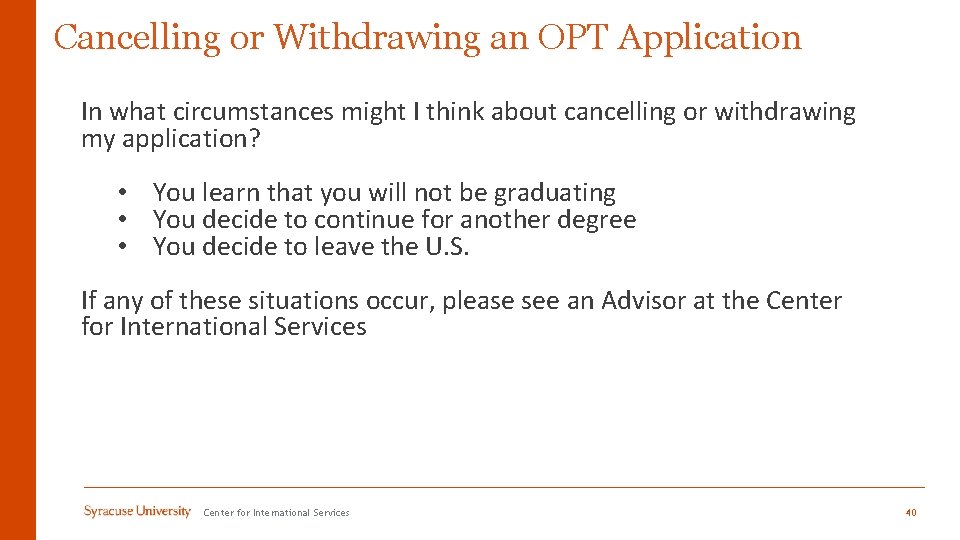 Cancelling or Withdrawing an OPT Application

In what circumstances might I think about cancelling or withdrawing my application?

• You learn that you will not be graduating
• You decide to continue for another degree
• You decide to leave the U.S.

If any of these situations occur, please see an Advisor at the Center for International Services

Syracuse University Center for International Services 40